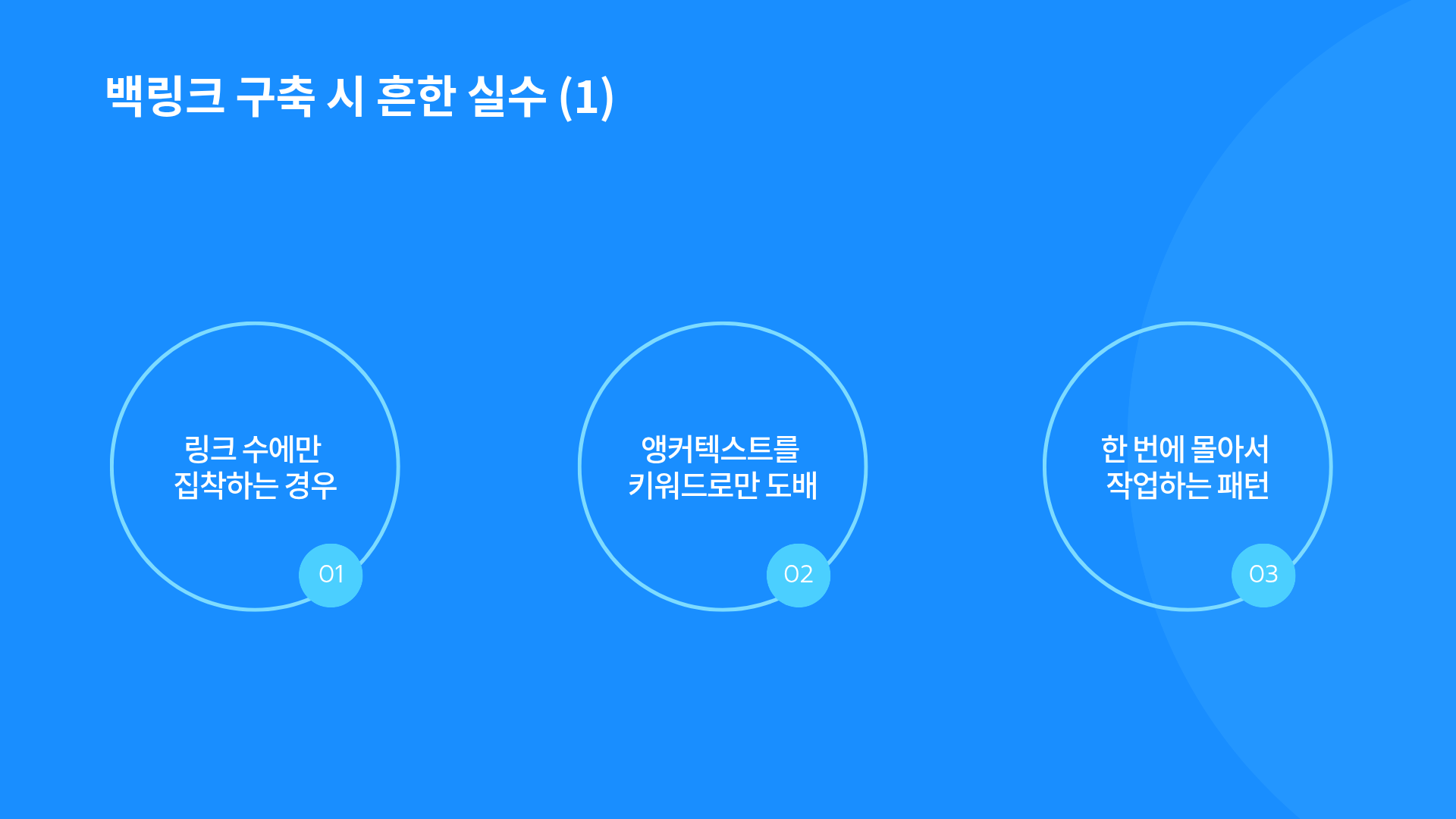 백링크 구축 시 흔한 실수 (1)

링크 수에만 집착하는 경우

01

앵커텍스트를 키워드로만 도배

02

한 번에 몰아서 작업하는 패턴

03